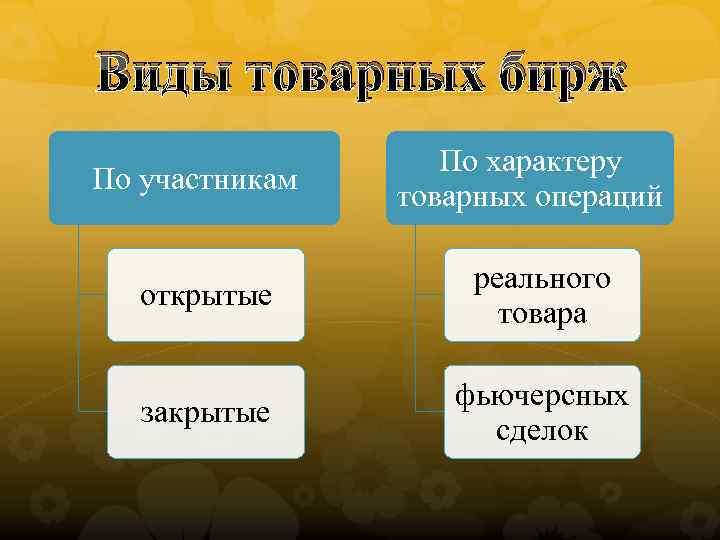 Виды товарных бирж

По участникам

открытые

закрытые

По характеру товарных операций

реального товара

фьючерсных сделок